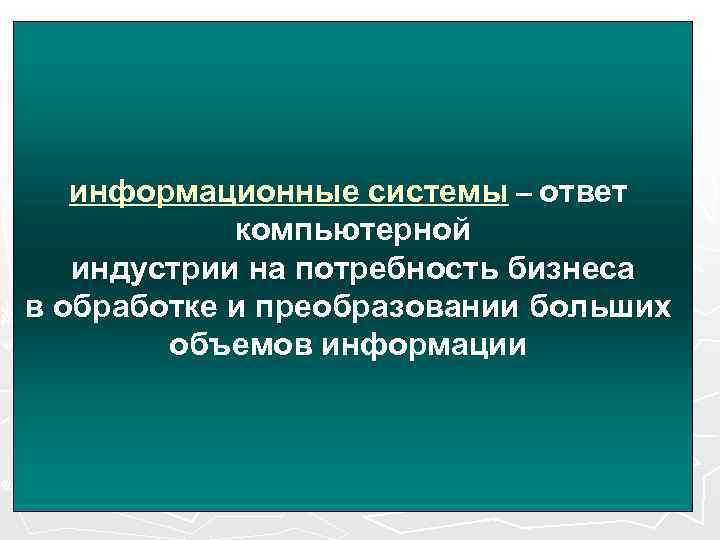 информационные системы – ответ компьютерной индустрии на потребность бизнеса в обработке и преобразовании больших объемов информации